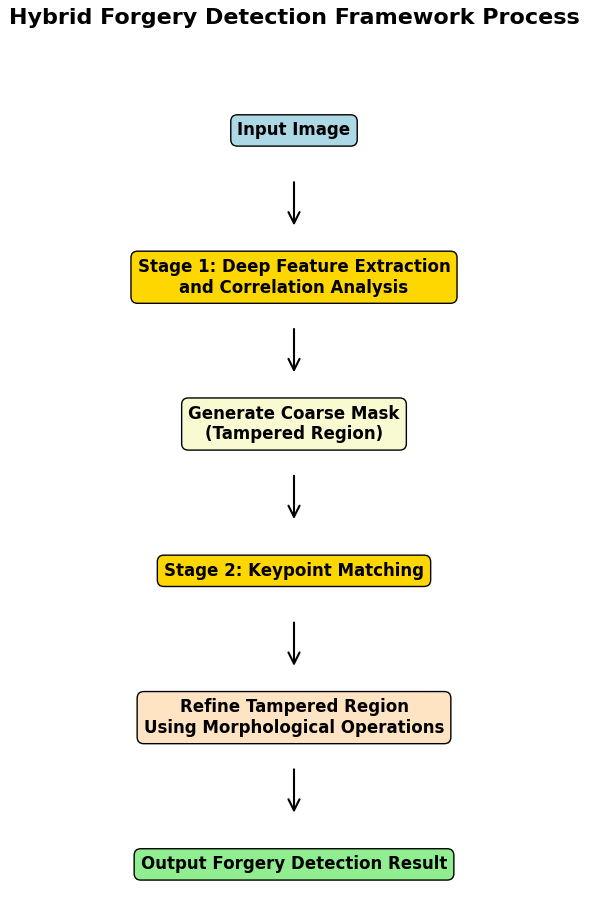 Hybrid Forgery Detection Framework Process

Input Image

Stage 1: Deep Feature Extraction and Correlation Analysis

Generate Coarse Mask (Tampered Region)

Stage 2: Keypoint Matching

Refine Tampered Region Using Morphological Operations

Output Forgery Detection Result